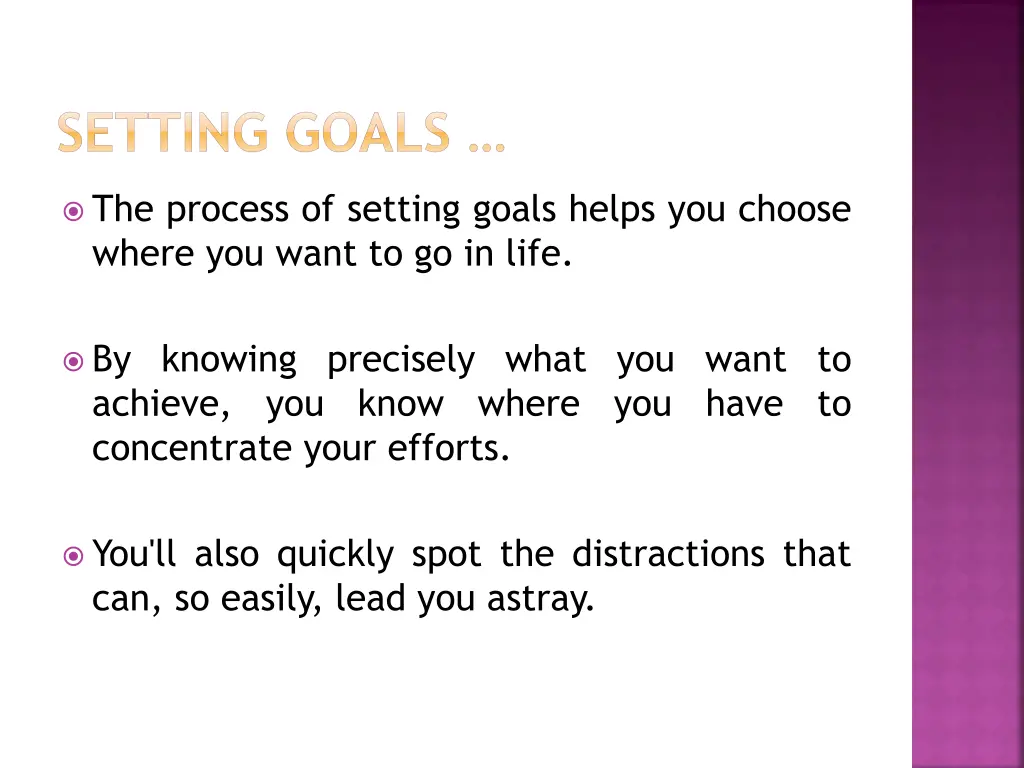 SETTING GOALS …

The process of setting goals helps you choose where you want to go in life.

By knowing precisely what you want to achieve, you know where you have to concentrate your efforts.

You'll also quickly spot the distractions that can, so easily, lead you astray.